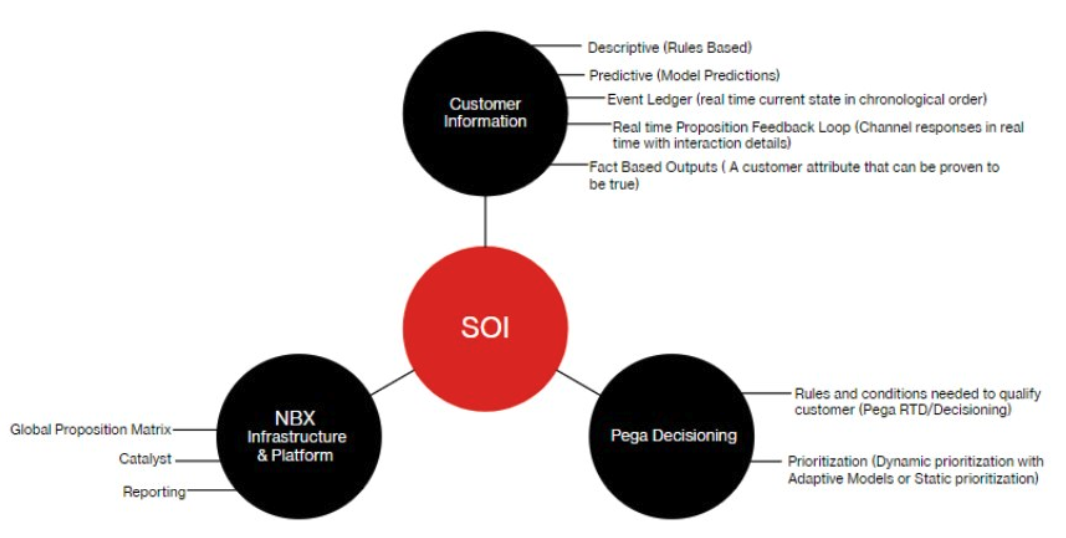 Customer Information

Descriptive (Rules Based)

Predictive (Model Predictions)

Event Ledger (real time current state in chronological order)

Real time Proposition Feedback Loop (Channel responses in real time with interaction details)

Fact Based Outputs ( A customer attribute that can be proven to be true)

SOI

NBX Infrastructure & Platform

Global Proposition Matrix

Catalyst

Reporting

Pega Decisioning

Rules and conditions needed to qualify customer (Pega RTD/Decisioning)

Prioritization (Dynamic prioritization with Adaptive Models or Static prioritization)